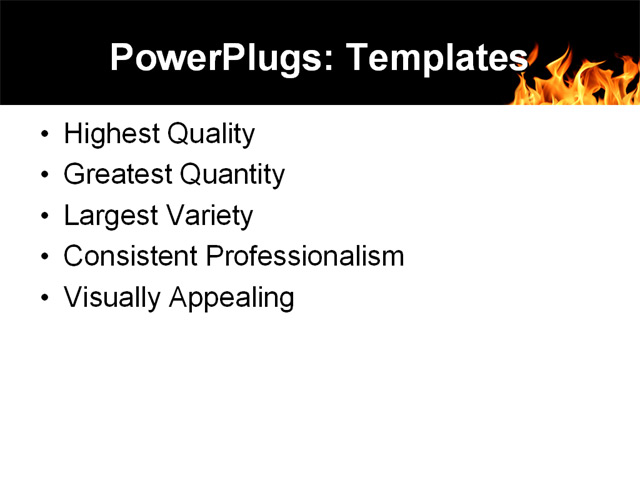 PowerPlugs: Templates

• Highest Quality
• Greatest Quantity
• Largest Variety
• Consistent Professionalism
• Visually Appealing